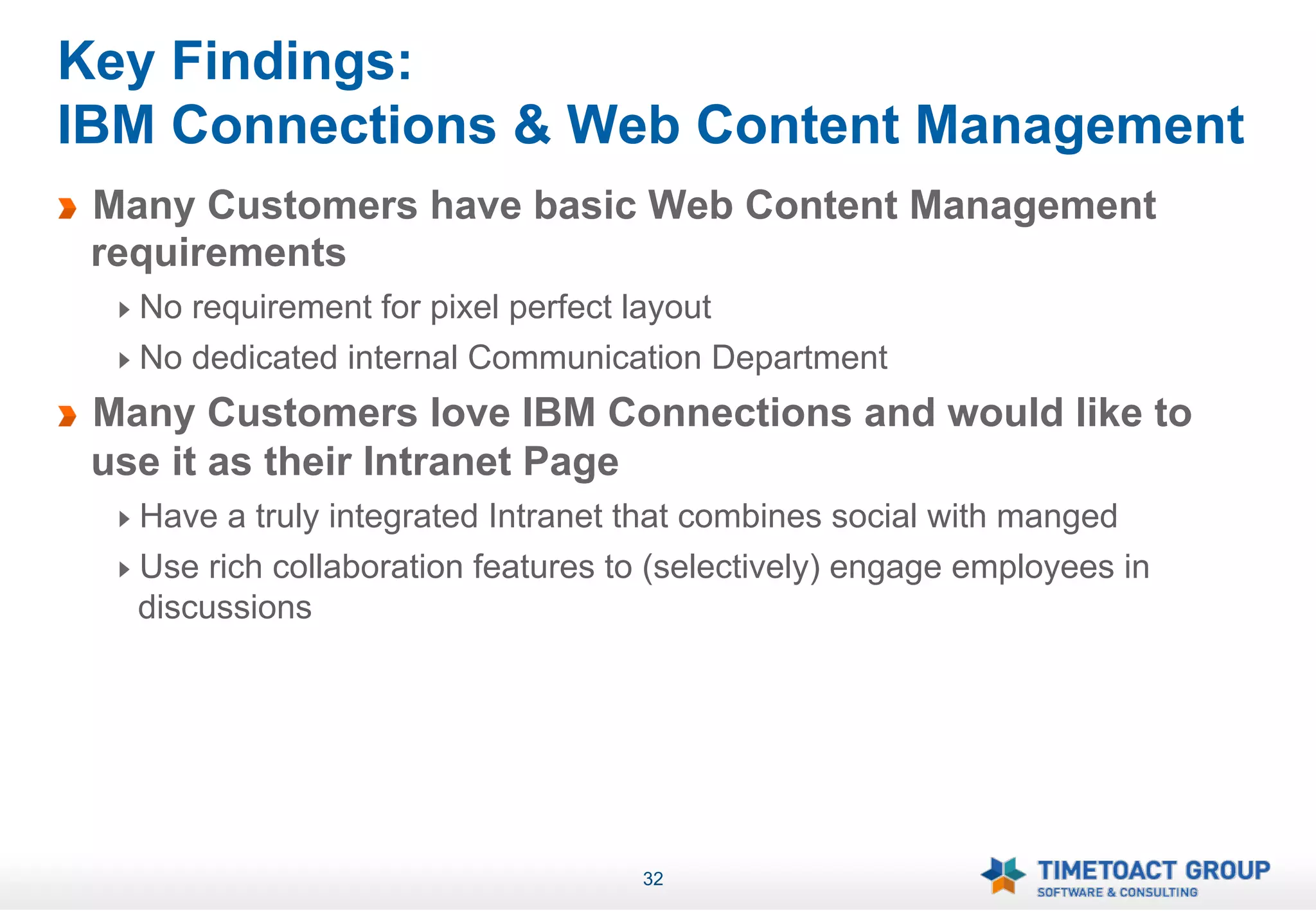 Key Findings:
IBM Connections & Web Content Management

Many Customers have basic Web Content Management requirements

No requirement for pixel perfect layout

No dedicated internal Communication Department

Many Customers love IBM Connections and would like to use it as their Intranet Page

Have a truly integrated Intranet that combines social with manged

Use rich collaboration features to (selectively) engage employees in discussions

32

TIMETOACT GROUP
SOFTWARE & CONSULTING